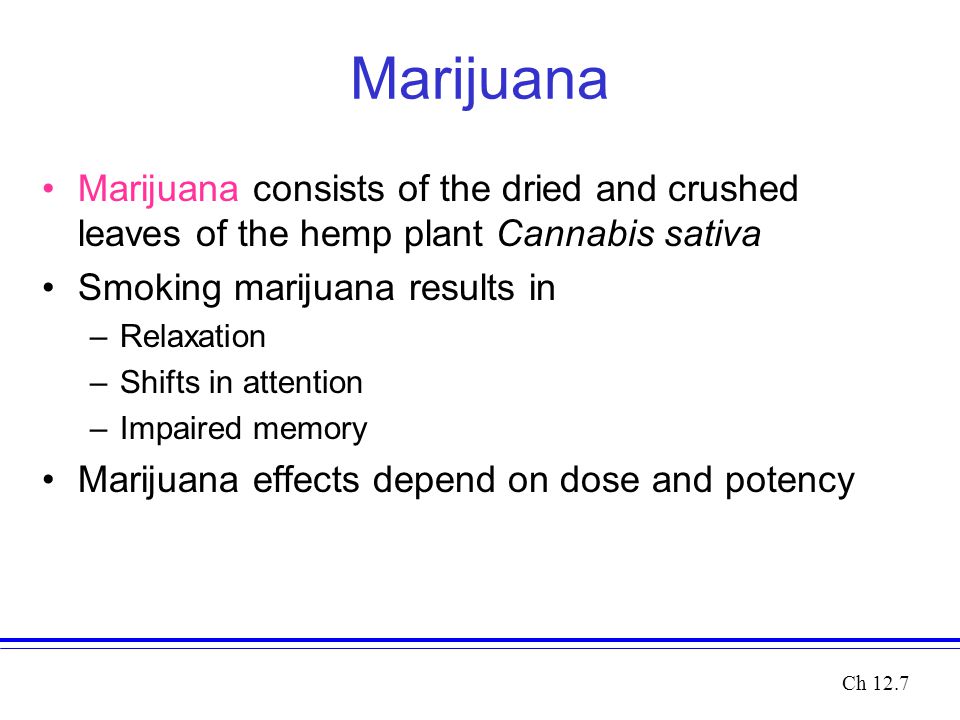 Marijuana

• Marijuana consists of the dried and crushed leaves of the hemp plant Cannabis sativa
• Smoking marijuana results in
– Relaxation
– Shifts in attention
– Impaired memory
• Marijuana effects depend on dose and potency

Ch 12.7